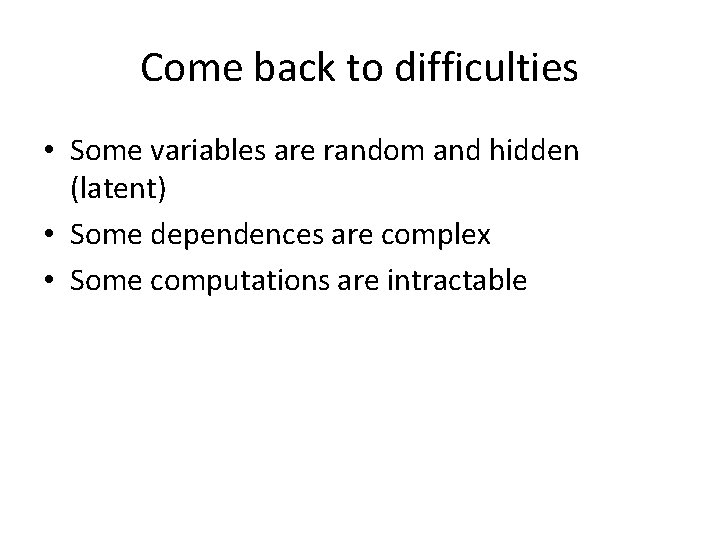 Come back to difficulties

• Some variables are random and hidden (latent)
• Some dependences are complex
• Some computations are intractable